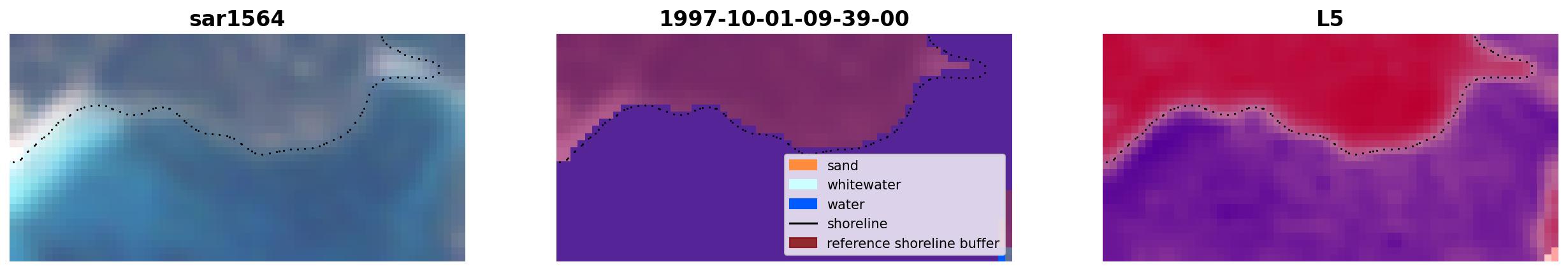 sar1564

1997-10-01-09-39-00

sand
whitewater
water
shoreline
reference shoreline buffer

L5